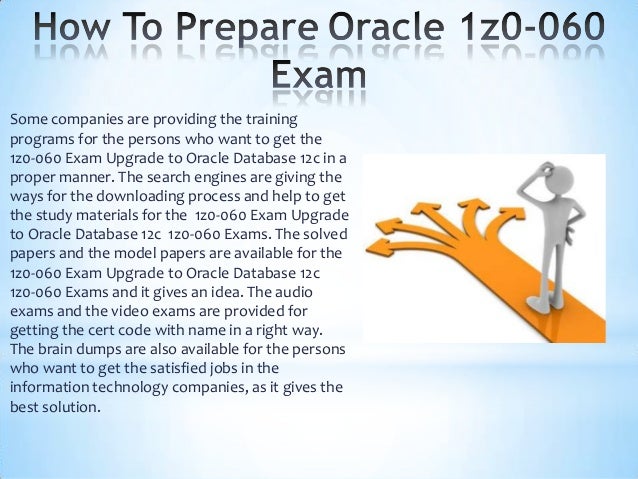 How To Prepare Oracle 1z0-060 Exam

Some companies are providing the training programs for the persons who want to get the 1z0-060 Exam Upgrade to Oracle Database 12c in a proper manner. The search engines are giving the ways for the downloading process and help to get the study materials for the 1z0-060 Exam Upgrade to Oracle Database 12c 1z0-060 Exams. The solved papers and the model papers are available for the 1z0-060 Exam Upgrade to Oracle Database 12c 1z0-060 Exams and it gives an idea. The audio exams and the video exams are provided for getting the cert code with name in a right way. The brain dumps are also available for the persons who want to get the satisfied jobs in the information technology companies, as it gives the best solution.